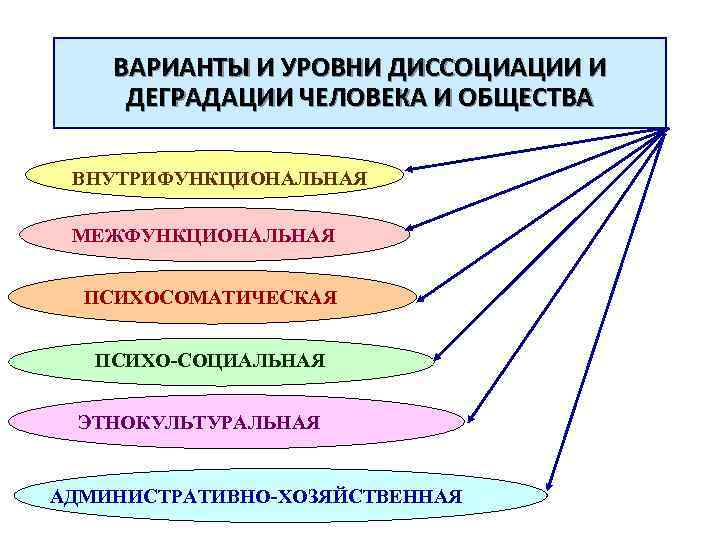 ВАРИАНТЫ И УРОВНИ ДИССОЦИАЦИИ И ДЕГРАДАЦИИ ЧЕЛОВЕКА И ОБЩЕСТВА

ВНУТРИФУНКЦИОНАЛЬНАЯ

МЕЖФУНКЦИОНАЛЬНАЯ

ПСИХОСОМАТИЧЕСКАЯ

ПСИХО-СОЦИАЛЬНАЯ

ЭТНОКУЛЬТУРАЛЬНАЯ

АДМИНИСТРАТИВНО-ХОЗЯЙСТВЕННАЯ